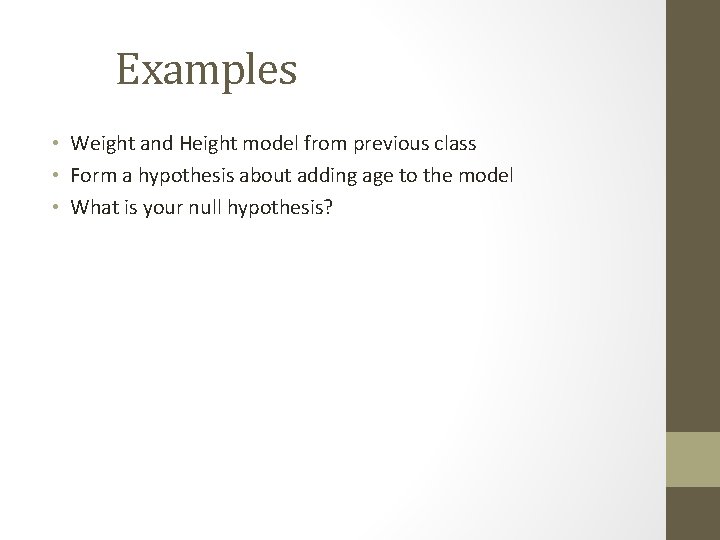 Examples

• Weight and Height model from previous class
• Form a hypothesis about adding age to the model
• What is your null hypothesis?